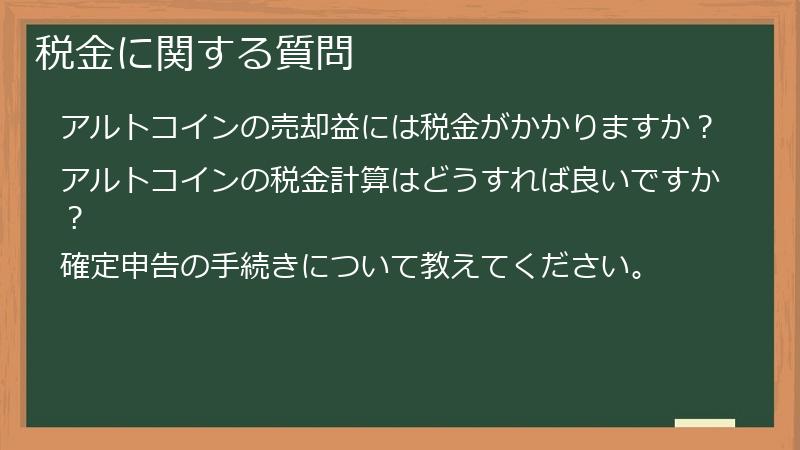 税金に関する質問

アルトコインの売却益には税金がかかりますか？

アルトコインの税金計算はどうすれば良いですか？

確定申告の手続きについて教えてください。